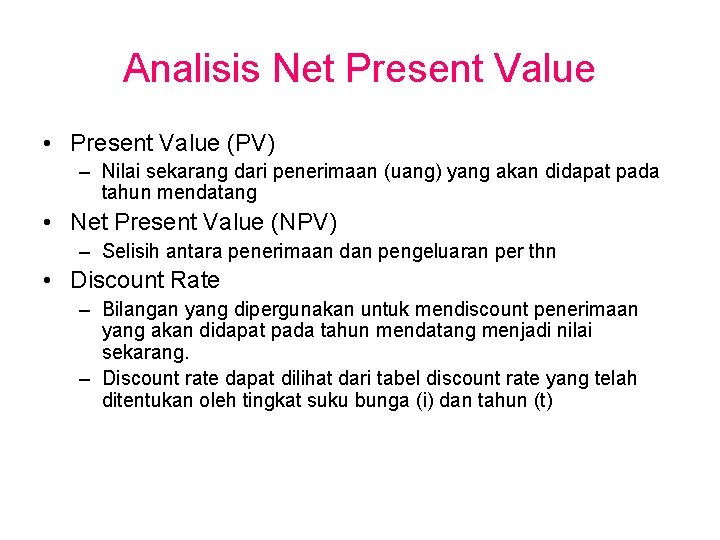 Analisis Net Present Value

• Present Value (PV)
– Nilai sekarang dari penerimaan (uang) yang akan didapat pada tahun mendatang

• Net Present Value (NPV)
– Selisih antara penerimaan dan pengeluaran per thn

• Discount Rate
– Bilangan yang dipergunakan untuk mendiscount penerimaan yang akan didapat pada tahun mendatang menjadi nilai sekarang.
– Discount rate dapat dilihat dari tabel discount rate yang telah ditentukan oleh tingkat suku bunga (i) dan tahun (t)